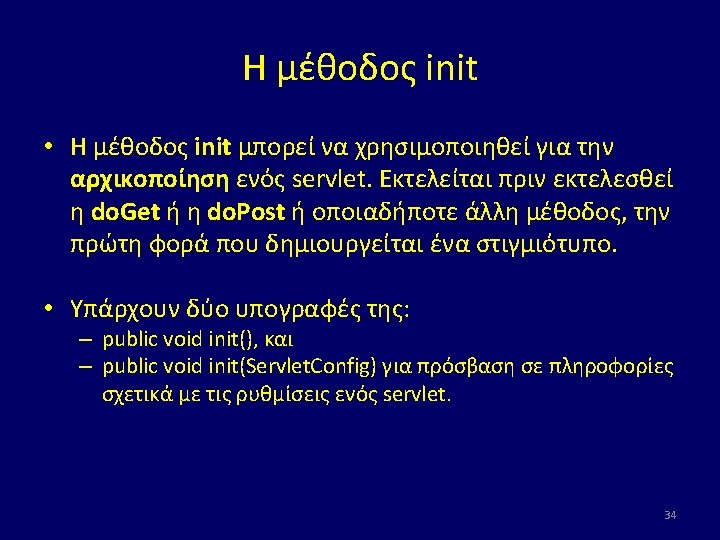 Η μέθοδος init

• Η μέθοδος init μπορεί να χρησιμοποιηθεί για την αρχικοποίηση ενός servlet. Εκτελείται πριν εκτελεσθεί η doGet ή η doPost ή οποιαδήποτε άλλη μέθοδος, την πρώτη φορά που δημιουργείται ένα στιγμιότυπο.

• Υπάρχουν δύο υπογραφές της:
– public void init(), και
– public void init(ServletConfig) για πρόσβαση σε πληροφορίες σχετικά με τις ρυθμίσεις ενός servlet.

34